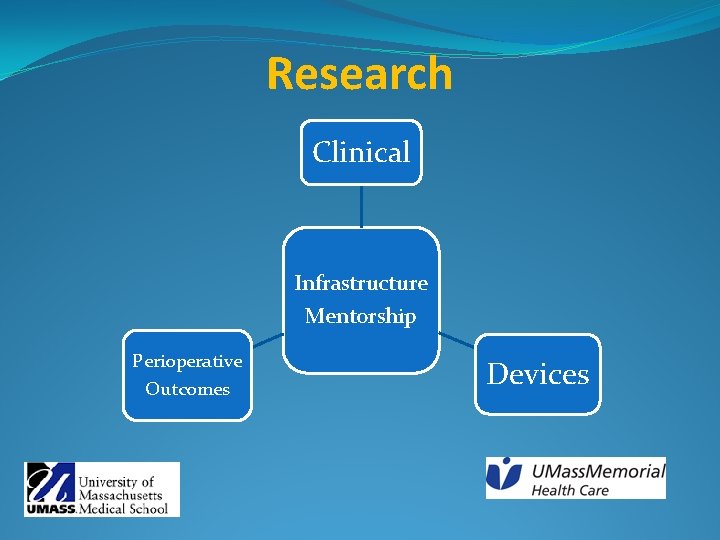 Research

Clinical

Infrastructure
Mentorship

Perioperative
Outcomes

Devices

University of
Massachusetts
UMASS. Medical School

UMassMemorial
Health Care